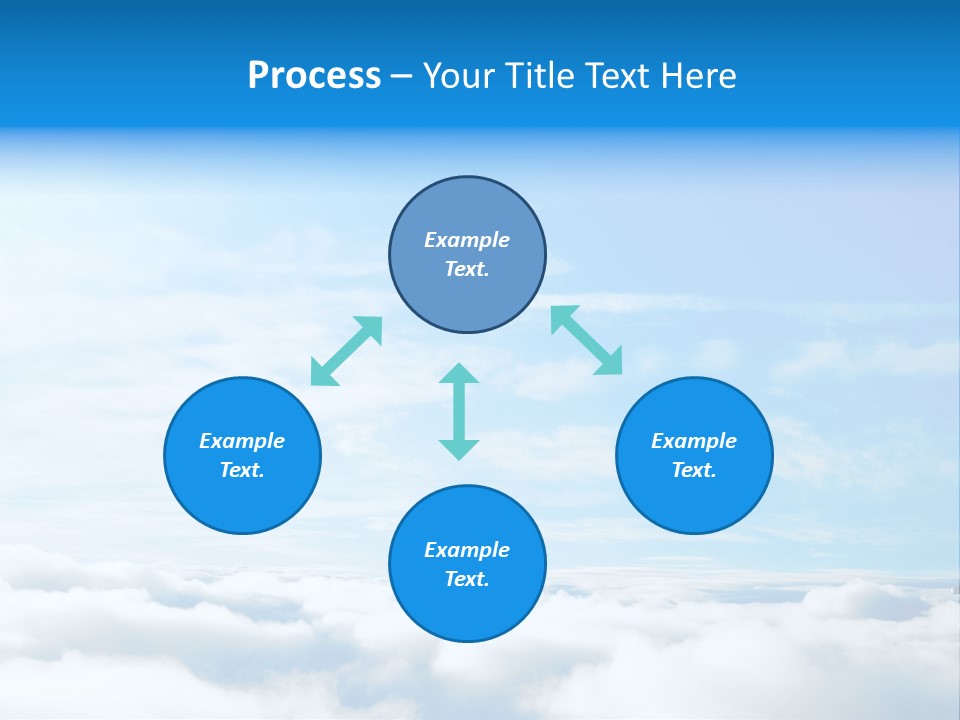 Process – Your Title Text Here

Example Text.

Example Text.

Example Text.

Example Text.